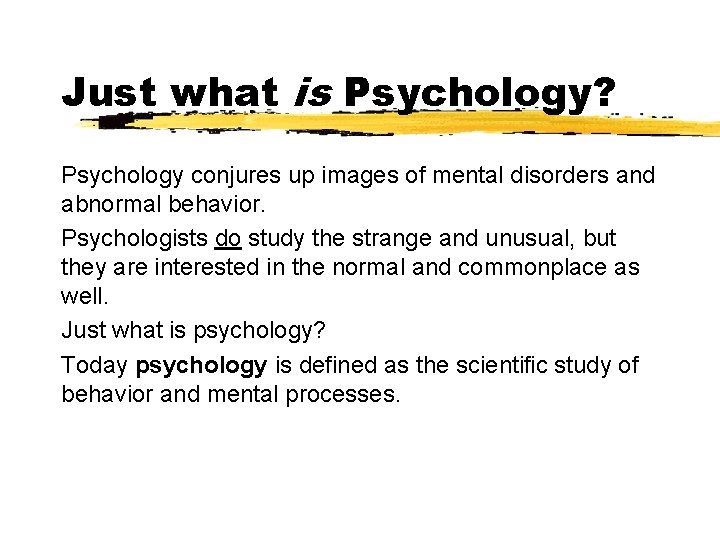 Just what is Psychology?

Psychology conjures up images of mental disorders and abnormal behavior.

Psychologists do study the strange and unusual, but they are interested in the normal and commonplace as well.

Just what is psychology?

Today psychology is defined as the scientific study of behavior and mental processes.